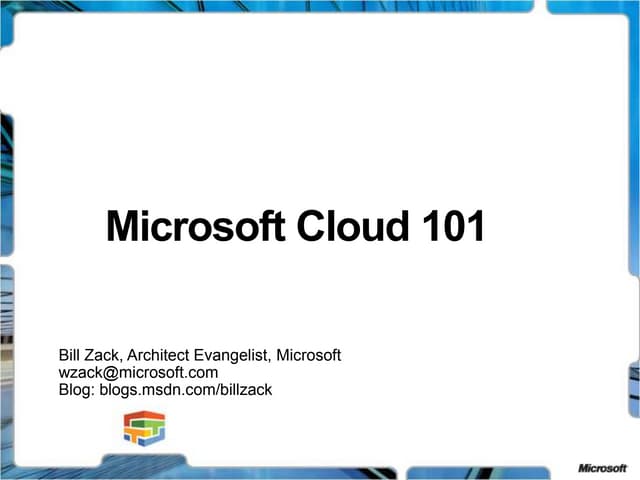 Microsoft Cloud 101

Bill Zack, Architect Evangelist, Microsoft
wzack@microsoft.com
Blog: blogs.msdn.com/billzack

Microsoft